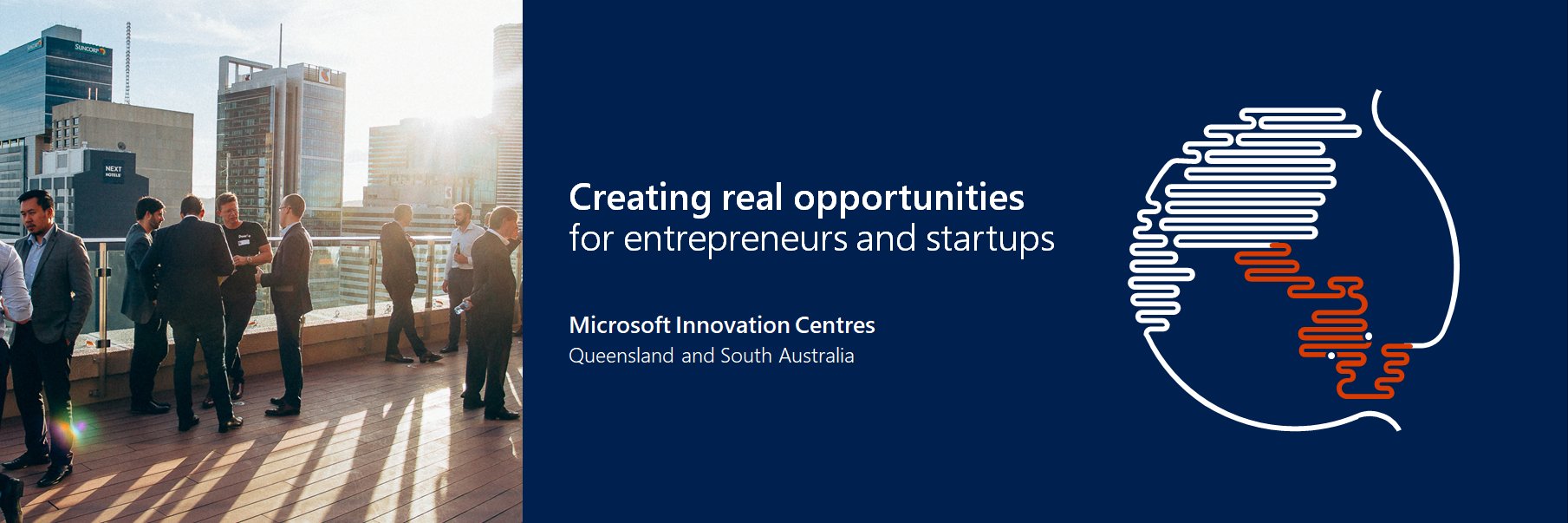 SUNCORP

NEXT HOTELS

Creating real opportunities for entrepreneurs and startups

Microsoft Innovation Centres
Queensland and South Australia